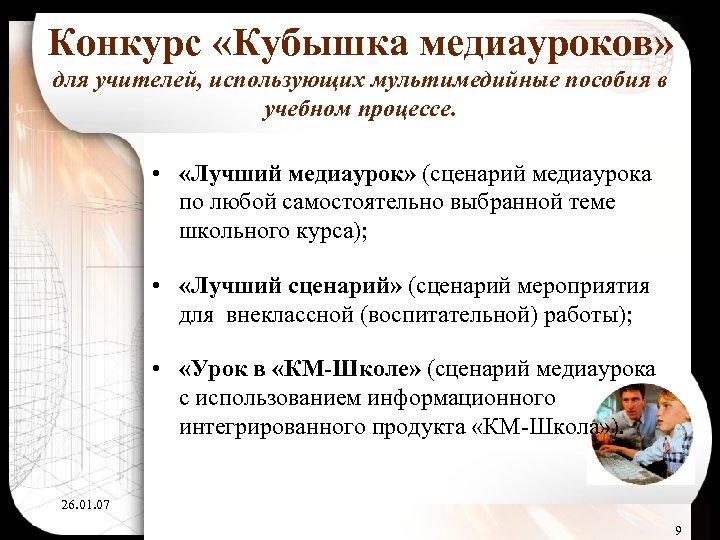 Конкурс «Кубышка медиауроков»
для учителей, использующих мультимедийные пособия в учебном процессе.

• «Лучший медиаурок» (сценарий медиаурока по любой самостоятельно выбранной теме школьного курса);

• «Лучший сценарий» (сценарий мероприятия для внеклассной (воспитательной) работы);

• «Урок в «КМ-Школе» (сценарий медиаурока с использованием информационного интегрированного продукта «КМ-Школа»).

26.01.07

9